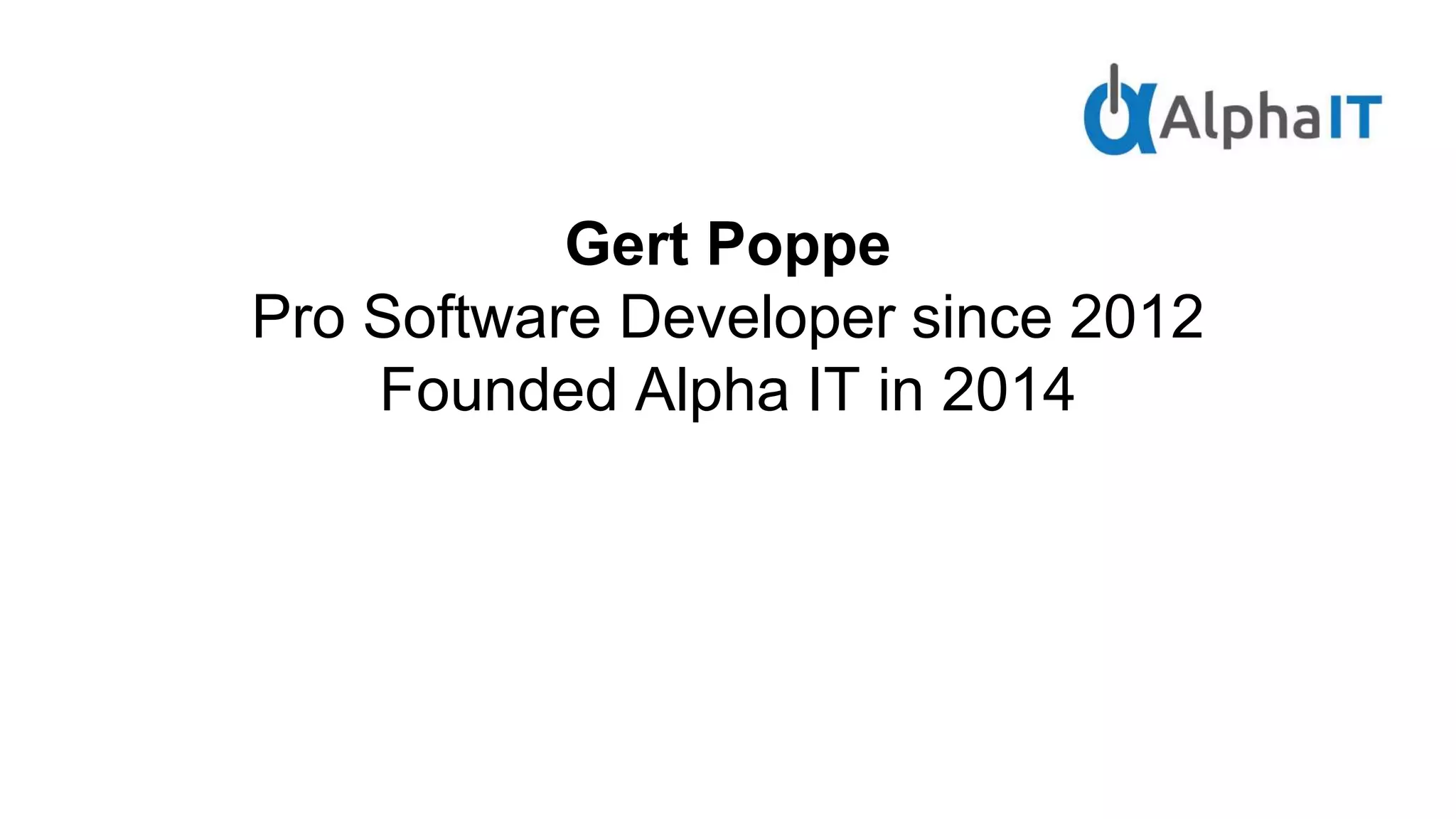 AlphaIT

Gert Poppe
Pro Software Developer since 2012
Founded Alpha IT in 2014